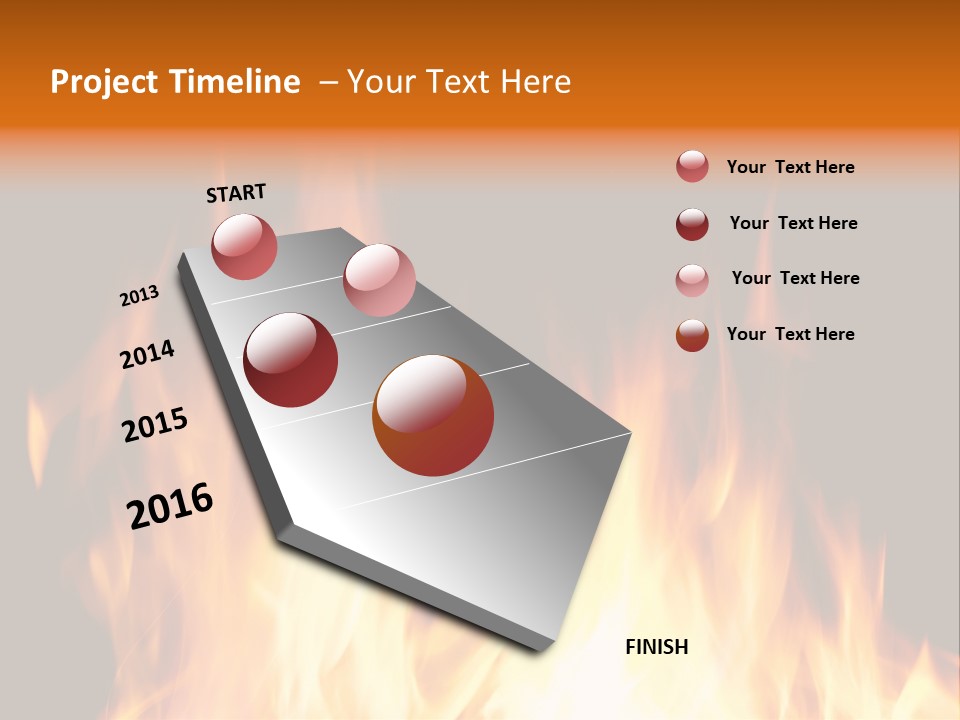 Project Timeline – Your Text Here

START

2013

2014

2015

2016

FINISH

Your Text Here

Your Text Here

Your Text Here

Your Text Here